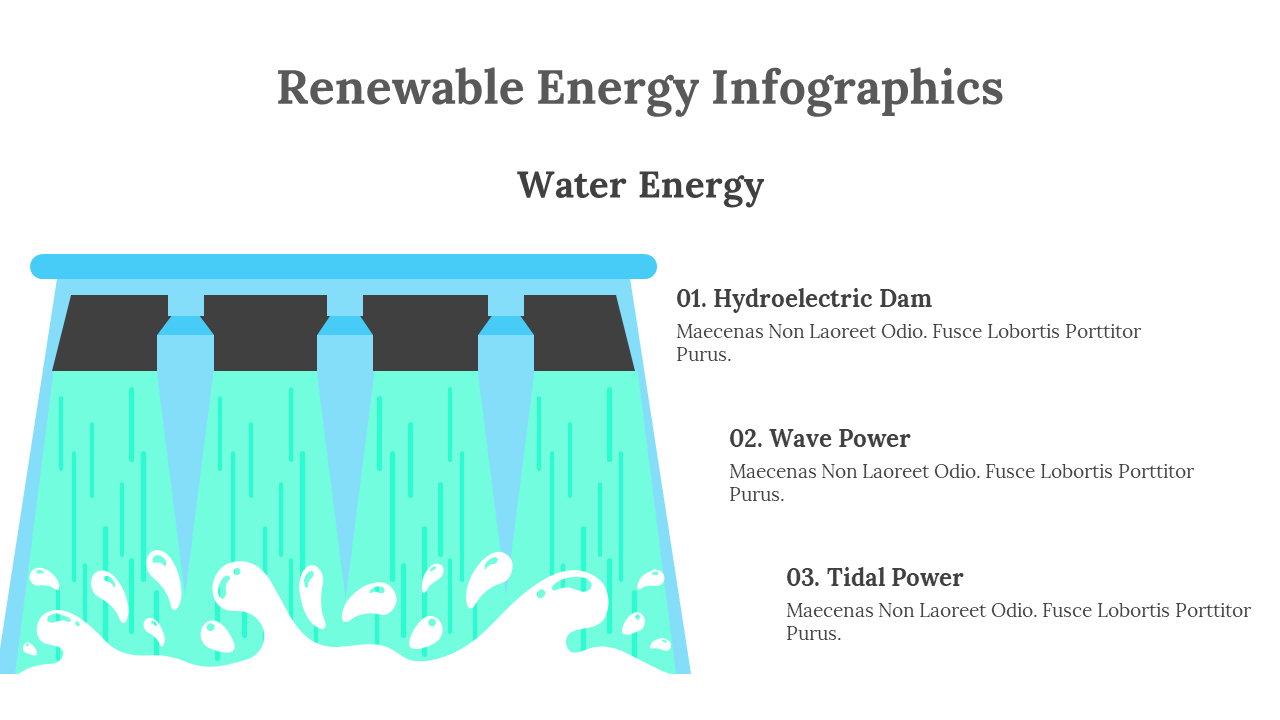 Renewable Energy Infographics

Water Energy

01. Hydroelectric Dam

Maecenas Non Laoreet Odio. Fusce Lobortis Porttitor Purus.

02. Wave Power

Maecenas Non Laoreet Odio. Fusce Lobortis Porttitor Purus.

03. Tidal Power

Maecenas Non Laoreet Odio. Fusce Lobortis Porttitor Purus.